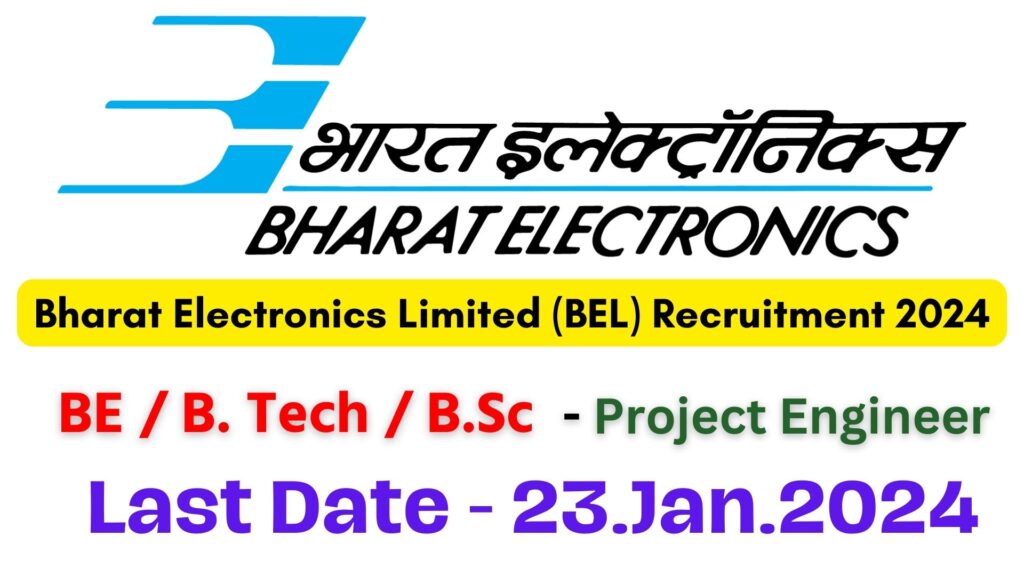 भारत इलेक्ट्रॉनिक्स
BHARAT ELECTRONICS

Bharat Electronics Limited (BEL) Recruitment 2024

BE / B. Tech / B.Sc - Project Engineer

Last Date - 23.Jan.2024